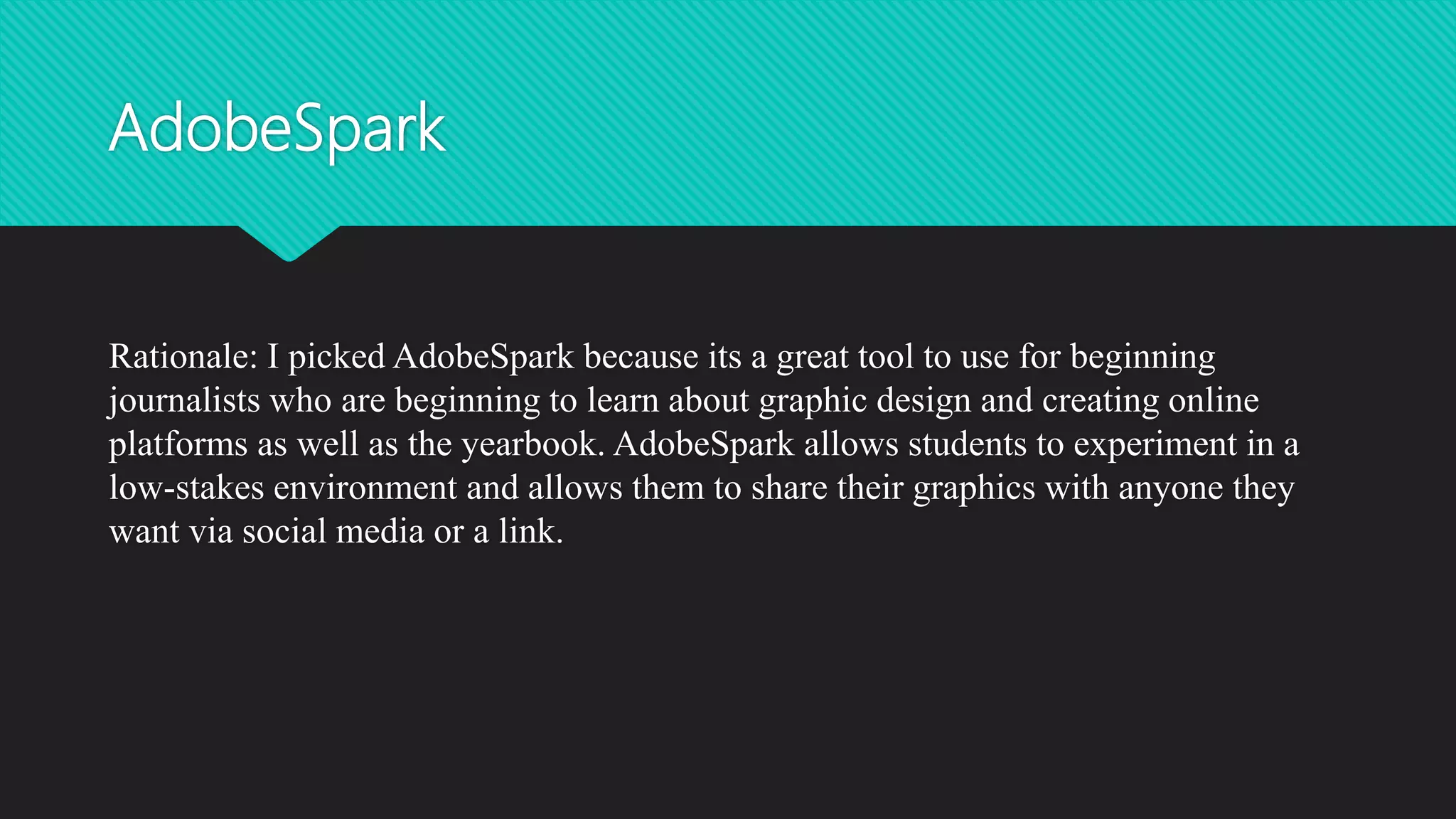 AdobeSpark

Rationale: I picked AdobeSpark because its a great tool to use for beginning journalists who are beginning to learn about graphic design and creating online platforms as well as the yearbook. AdobeSpark allows students to experiment in a low-stakes environment and allows them to share their graphics with anyone they want via social media or a link.